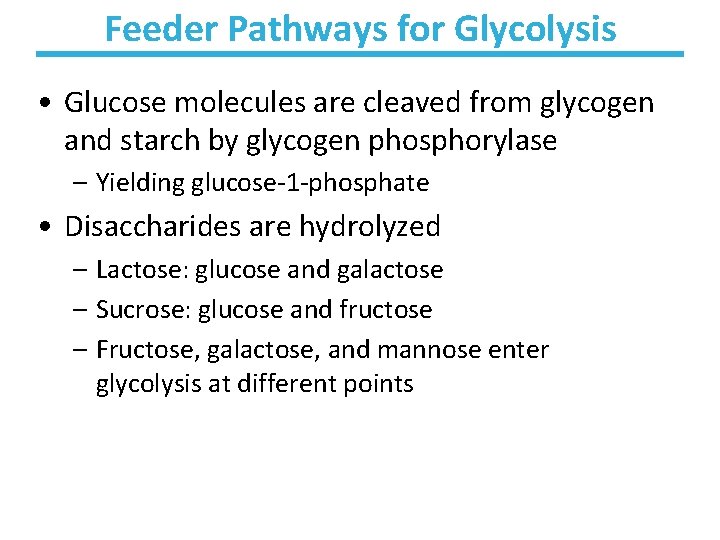 Feeder Pathways for Glycolysis

• Glucose molecules are cleaved from glycogen and starch by glycogen phosphorylase
- Yielding glucose-1-phosphate

• Disaccharides are hydrolyzed
- Lactose: glucose and galactose
- Sucrose: glucose and fructose
- Fructose, galactose, and mannose enter glycolysis at different points